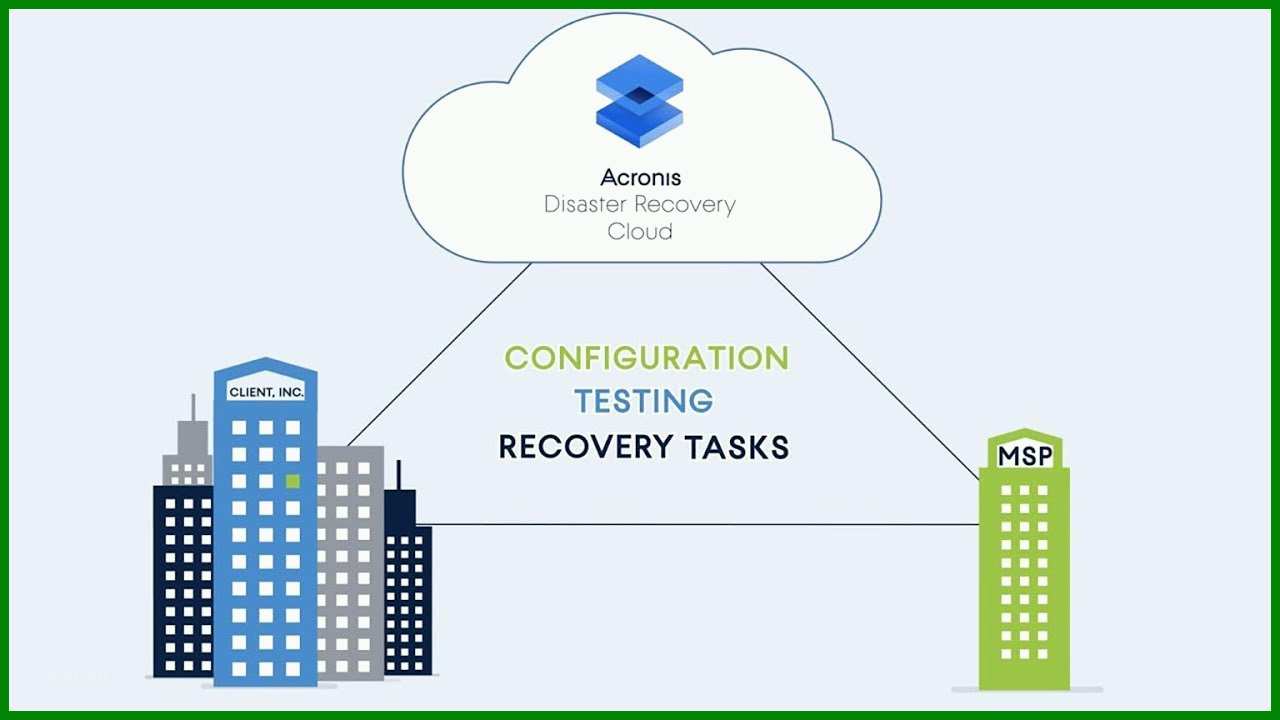 Acronis
Disaster Recovery
Cloud

CONFIGURATION
TESTING
RECOVERY TASKS

CLIENT, INC.

MSP